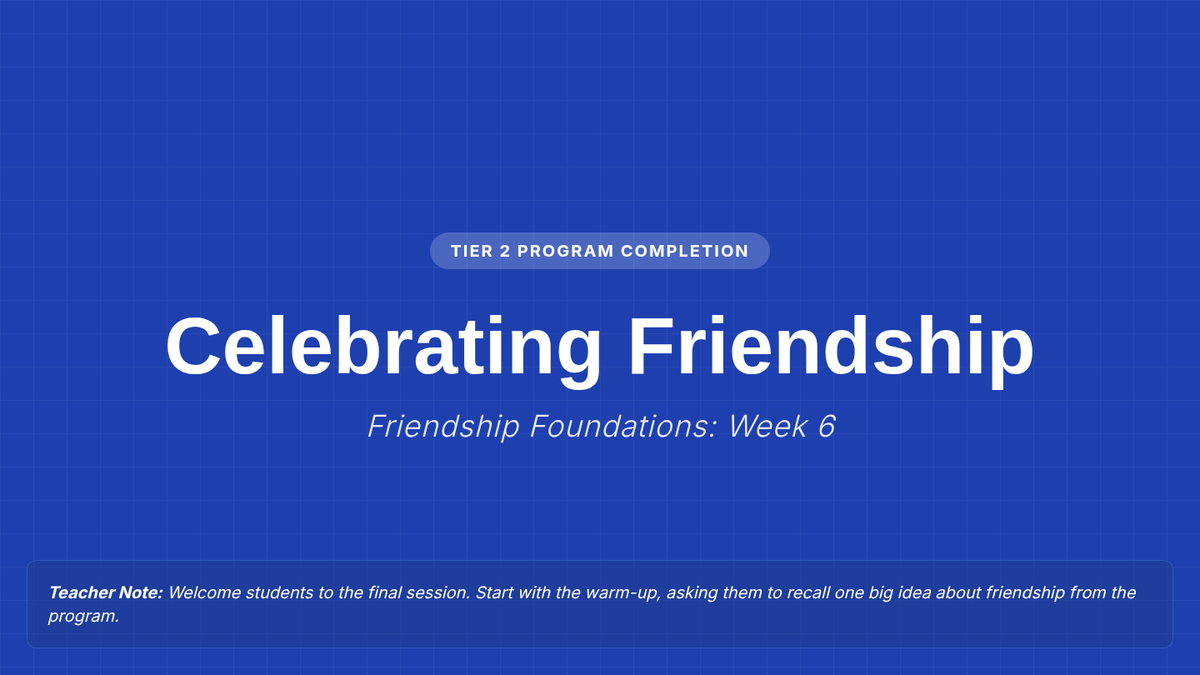 TIER 2 PROGRAM COMPLETION

Celebrating Friendship

Friendship Foundations: Week 6

Teacher Note: Welcome students to the final session. Start with the warm-up, asking them to recall one big idea about friendship from the program.